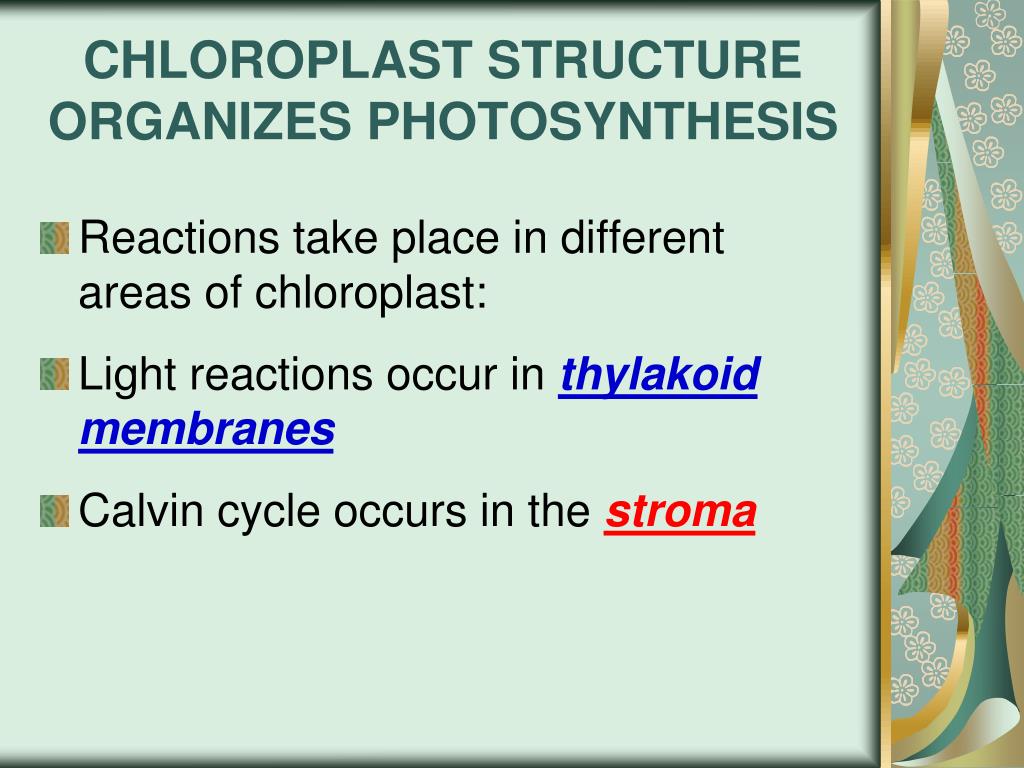 CHLOROPLAST STRUCTURE ORGANIZES PHOTOSYNTHESIS

Reactions take place in different areas of chloroplast:

Light reactions occur in thylakoid membranes

Calvin cycle occurs in the stroma